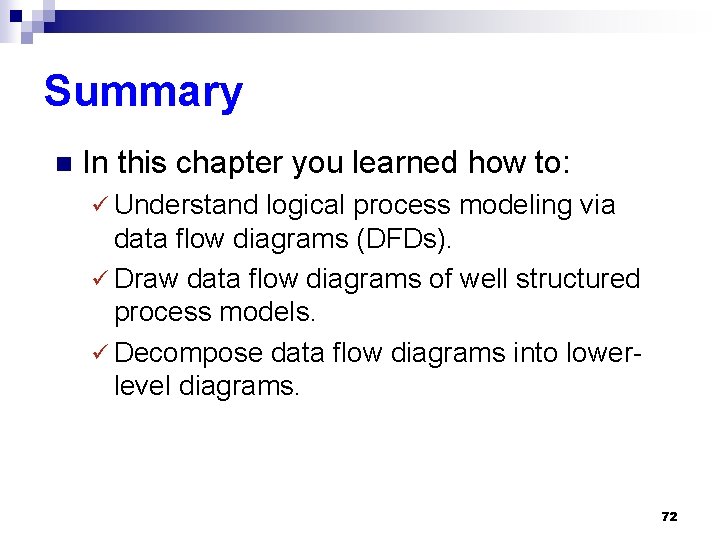 Summary

■ In this chapter you learned how to:

✓ Understand logical process modeling via data flow diagrams (DFDs).

✓ Draw data flow diagrams of well structured process models.

✓ Decompose data flow diagrams into lower-level diagrams.

72